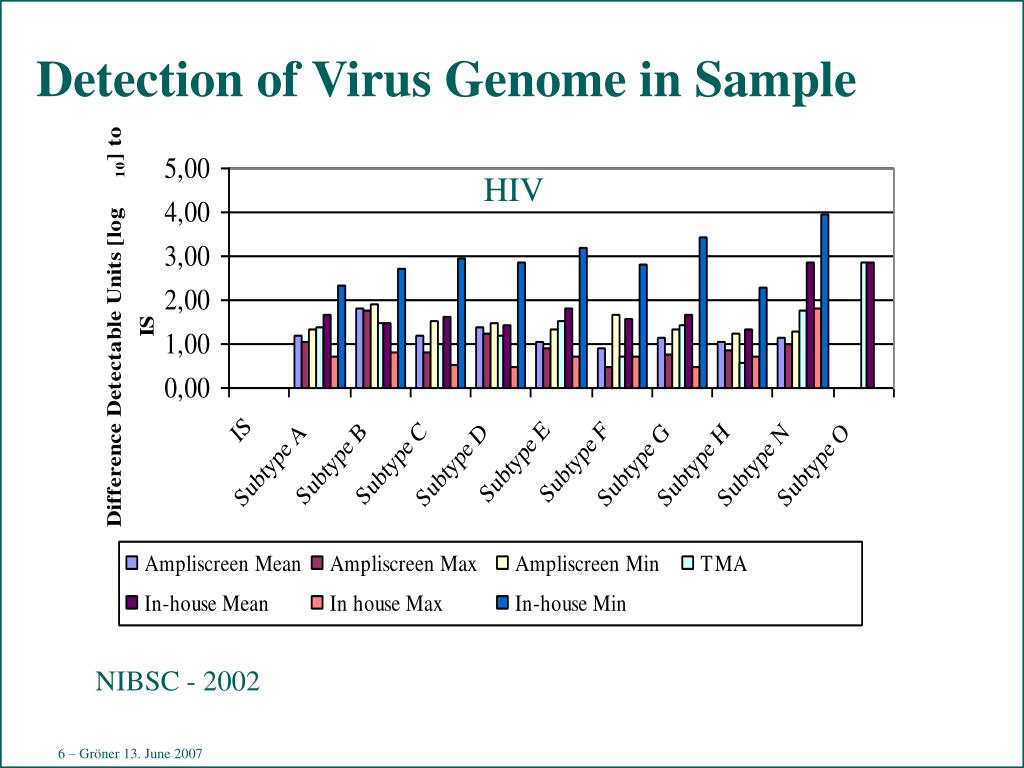 Detection of Virus Genome in Sample

Difference Detectable Units [log $_{10}$] to IS

HIV

5,00
4,00
3,00
2,00
1,00
0,00

IS
Subtype A
Subtype B
Subtype C
Subtype D
Subtype E
Subtype F
Subtype G
Subtype H
Subtype N
Subtype O

Ampliscreen Mean
Ampliscreen Max
Ampliscreen Min
TMA
In-house Mean
In house Max
In-house Min

NIBSC - 2002

6 – Gröner 13. June 2007